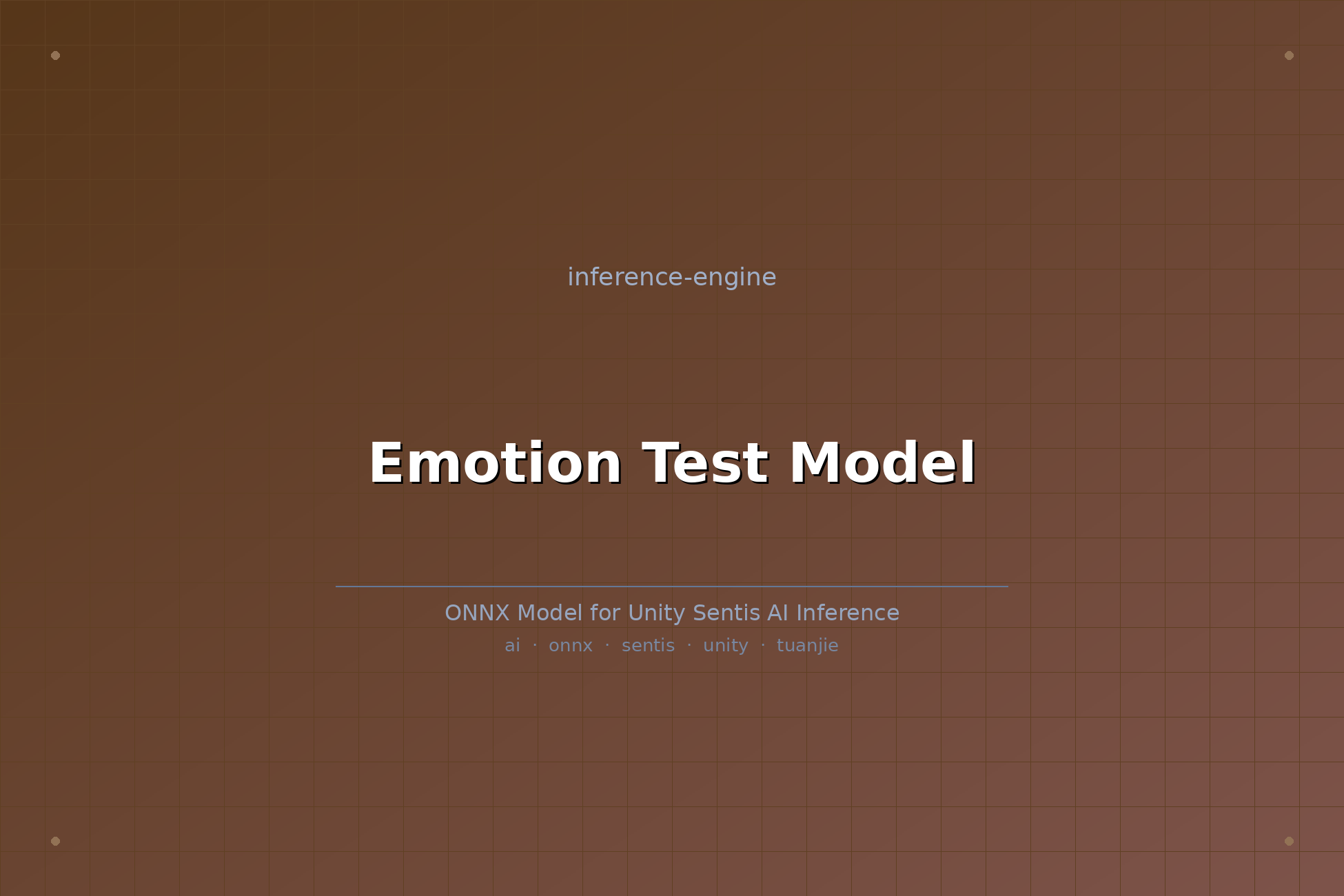 inference-engine

Emotion Test Model

ONNX Model for Unity Sentis AI Inference

ai · onnx · sentis · unity · tuanjie